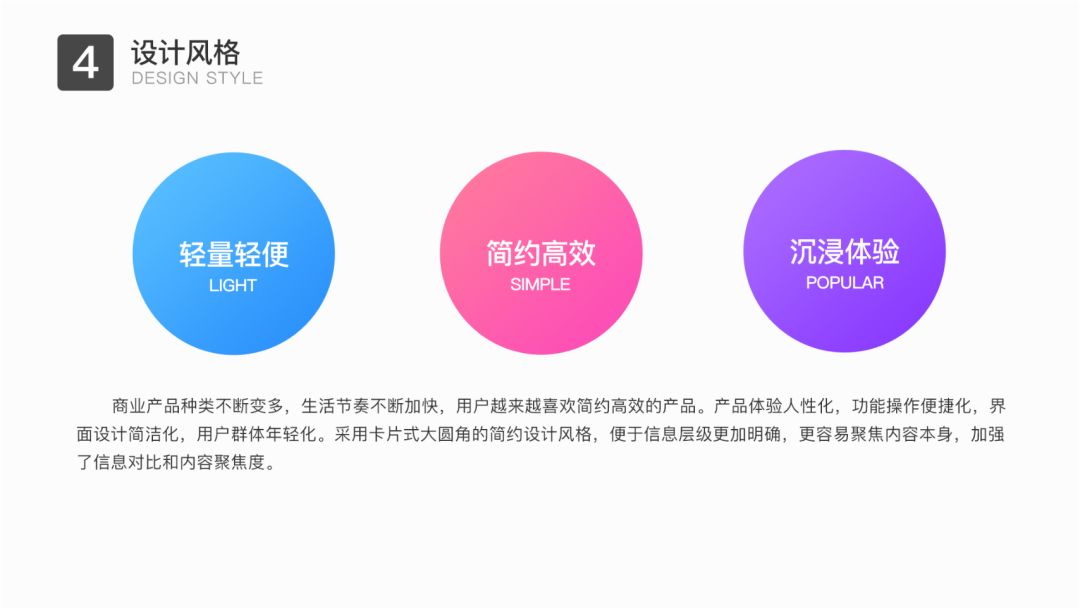 4 设计风格
DESIGN STYLE

轻量轻便
LIGHT

简约高效
SIMPLE

沉浸体验
POPULAR

商业产品种类不断变多，生活节奏不断加快，用户越来越喜欢简约高效的产品。产品体验人性化，功能操作便捷化，界面设计简洁化，用户群体年轻化。采用卡片式大圆角的简约设计风格，便于信息层级更加明确，更容易聚焦内容本身，加强了信息对比和内容聚焦度。